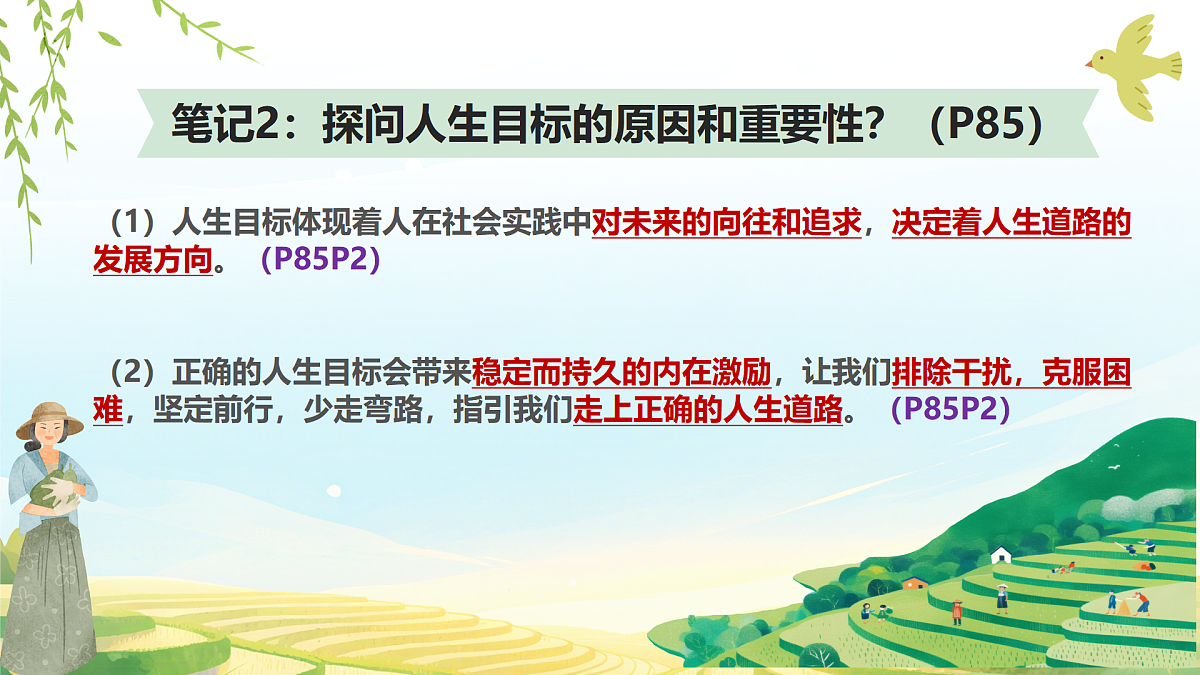 笔记2：探问人生目标的原因和重要性？（P85）

（1）人生目标体现着人在社会实践中对未来的向往和追求，决定着人生道路的发展方向。（P85P2）

（2）正确的人生目标会带来稳定而持久的内在激励，让我们排除干扰，克服困难，坚定前行，少走弯路，指引我们走上正确的人生道路。（P85P2）